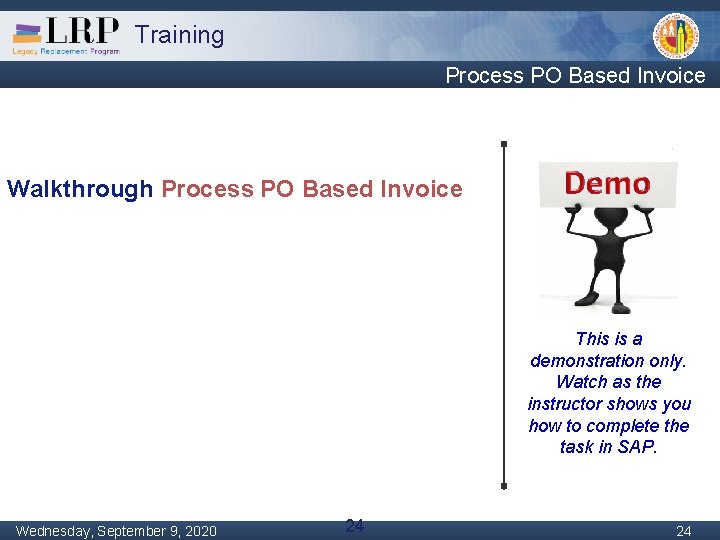 LRP Training
Legacy Replacement Program

Process PO Based Invoice

Walkthrough Process PO Based Invoice

Demo

This is a demonstration only. Watch as the instructor shows you how to complete the task in SAP.

Wednesday, September 9, 2020

24

24